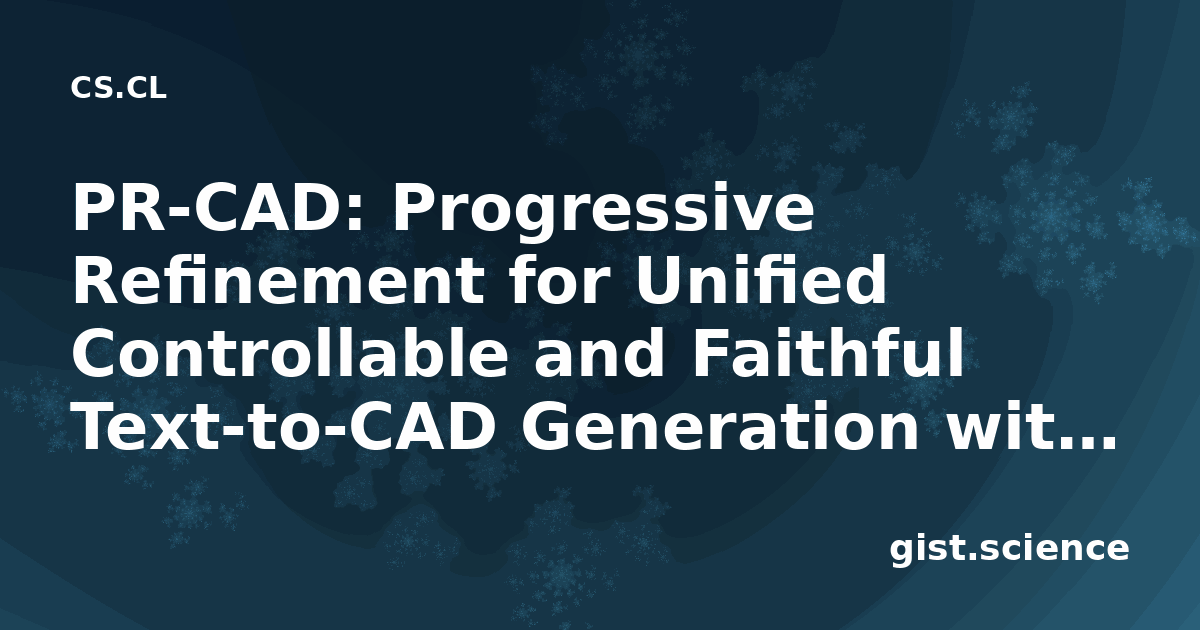 CS.CL

PR-CAD: Progressive Refinement for Unified Controllable and Faithful Text-to-CAD Generation wit…

gist.science